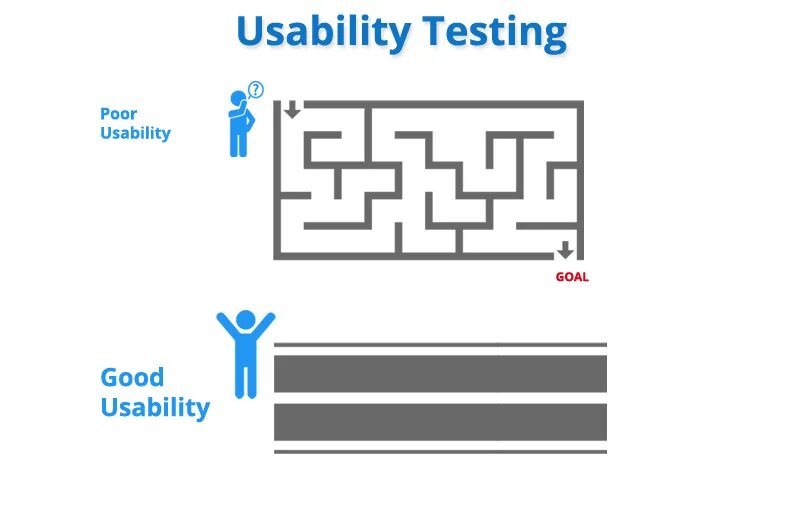 Usability Testing

Poor Usability

?

GOAL

Good Usability